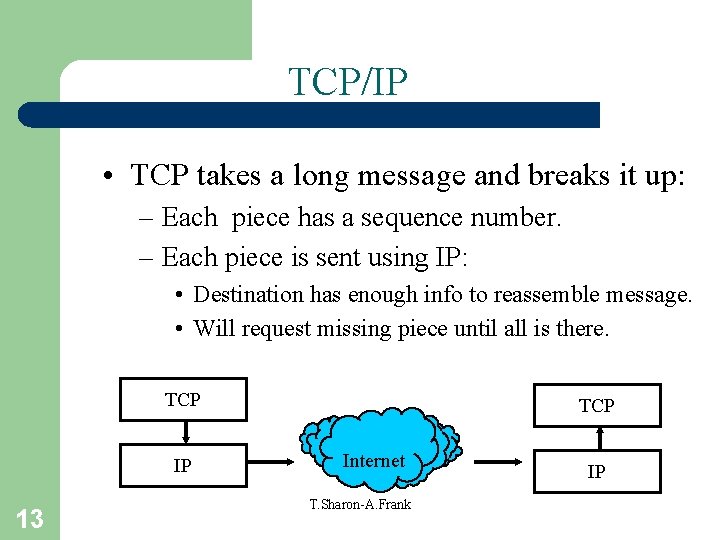 TCP/IP

• TCP takes a long message and breaks it up:
– Each piece has a sequence number.
– Each piece is sent using IP:
• Destination has enough info to reassemble message.
• Will request missing piece until all is there.

TCP
IP
Internet
TCP
IP

T.Sharon-A.Frank

13